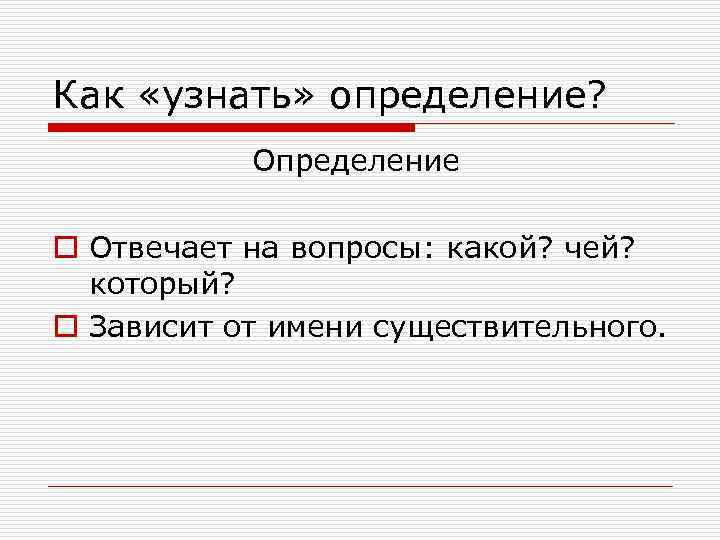 Как «узнать» определение?

Определение

Отвечает на вопросы: какой? чей? который?

Зависит от имени существительного.